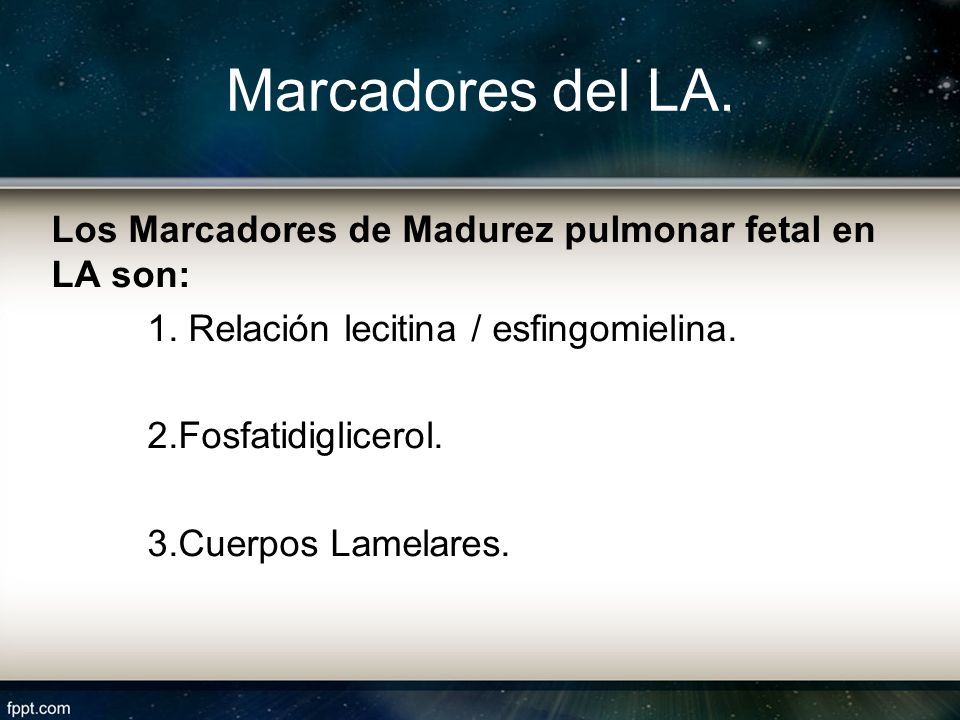 Marcadores del LA.

Los Marcadores de Madurez pulmonar fetal en LA son:

1. Relación lecitina / esfingomielina.

2.Fosfatidiglicerol.

3.Cuerpos Lamelares.

fppt.com